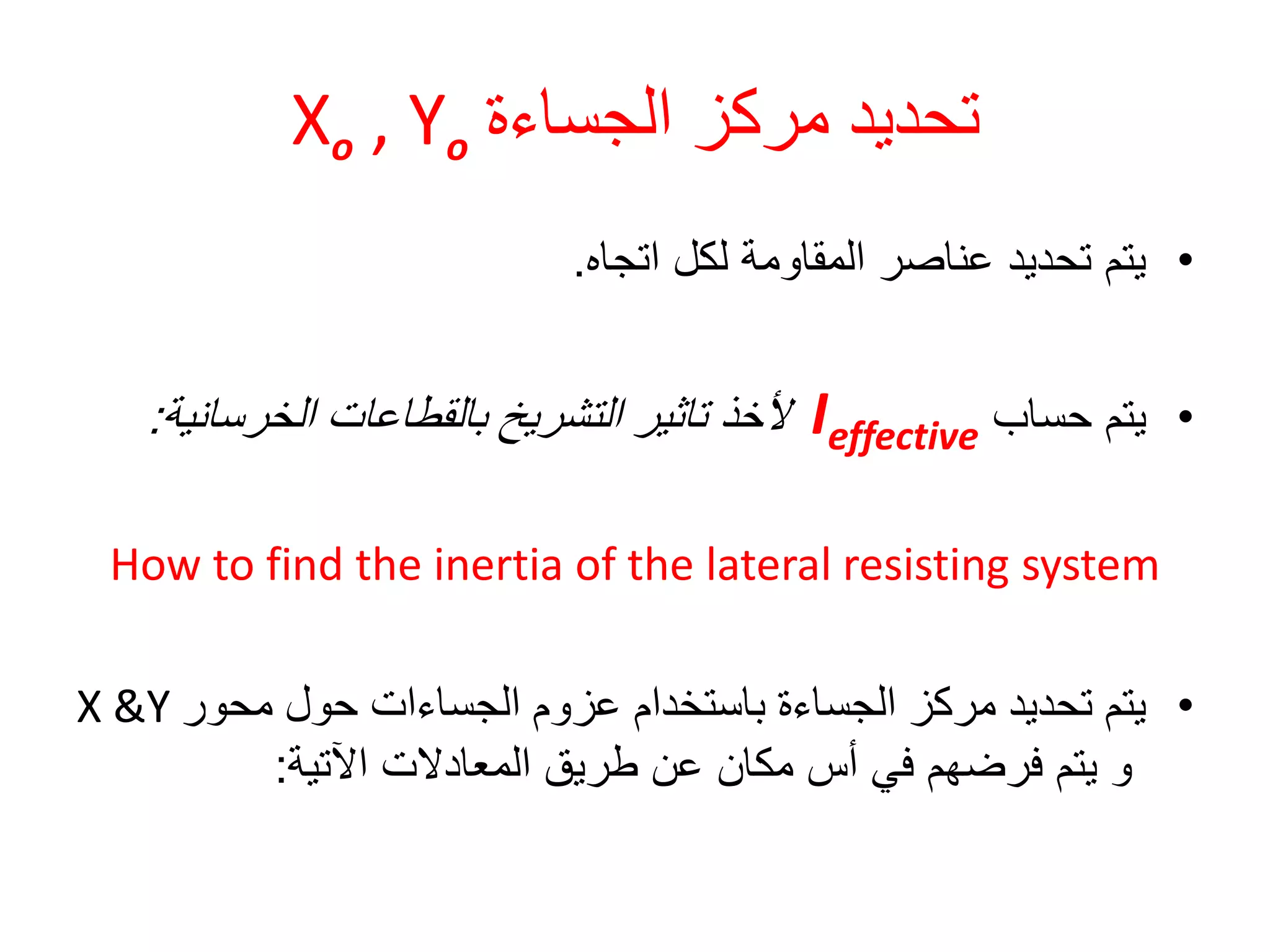 تحديد مركز الجساءة $X_o$ , $Y_o$

• يتم تحديد عناصر المقاومة لكل اتجاه.

• يتم حساب $I_{effective}$ لأخذ تاثير التشريخ بالقطاعات الخرسانية:

How to find the inertia of the lateral resisting system

• يتم تحديد مركز الجساءة باستخدام عزوم الجساءات حول محور X &Y و يتم فرضهم في أس مكان عن طريق المعادلات الآتية: